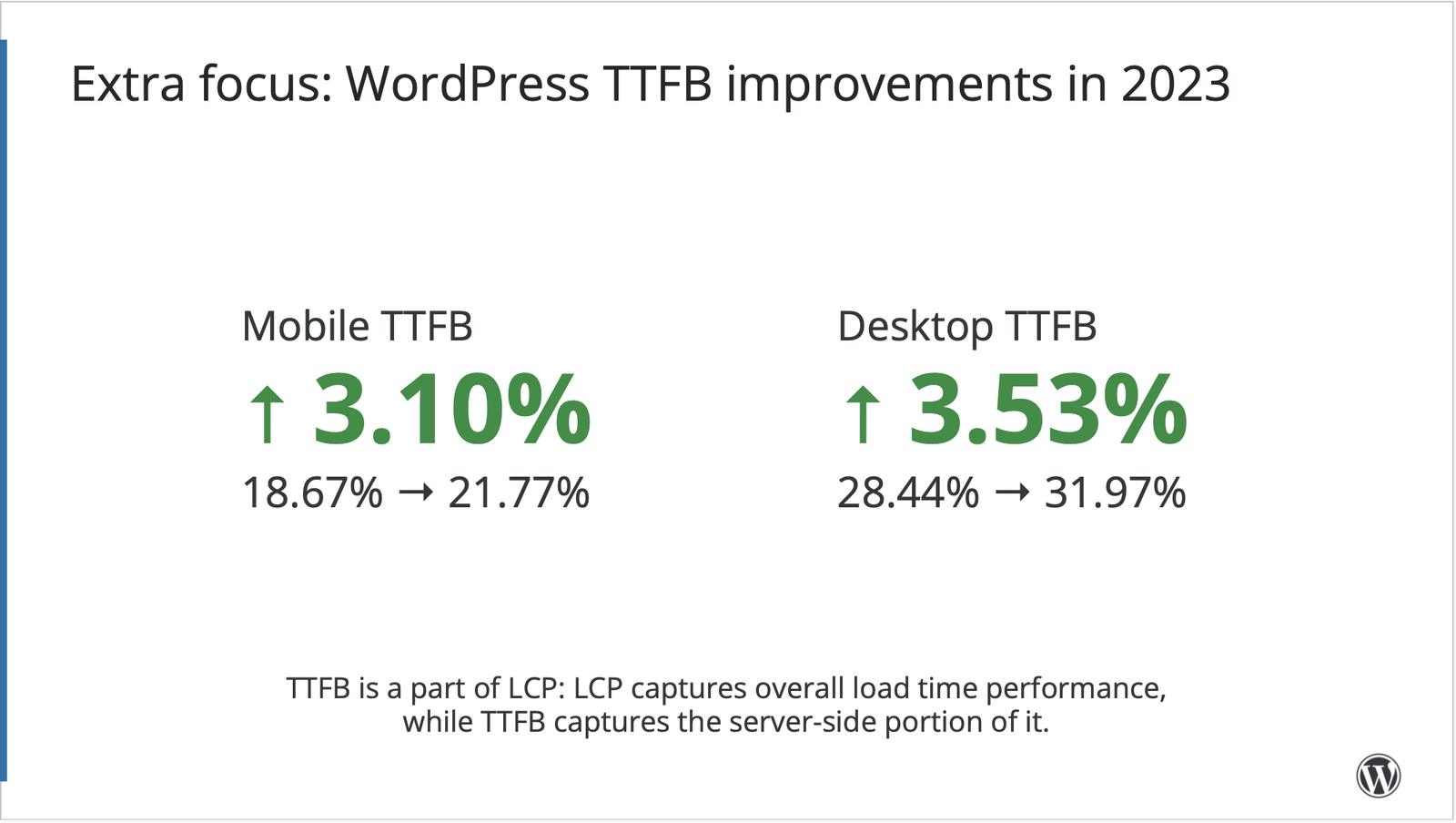 Extra focus: WordPress TTFB improvements in 2023

Mobile TTFB
↑ 3.10%
18.67% → 21.77%

Desktop TTFB
↑ 3.53%
28.44% → 31.97%

TTFB is a part of LCP: LCP captures overall load time performance, while TTFB captures the server-side portion of it.